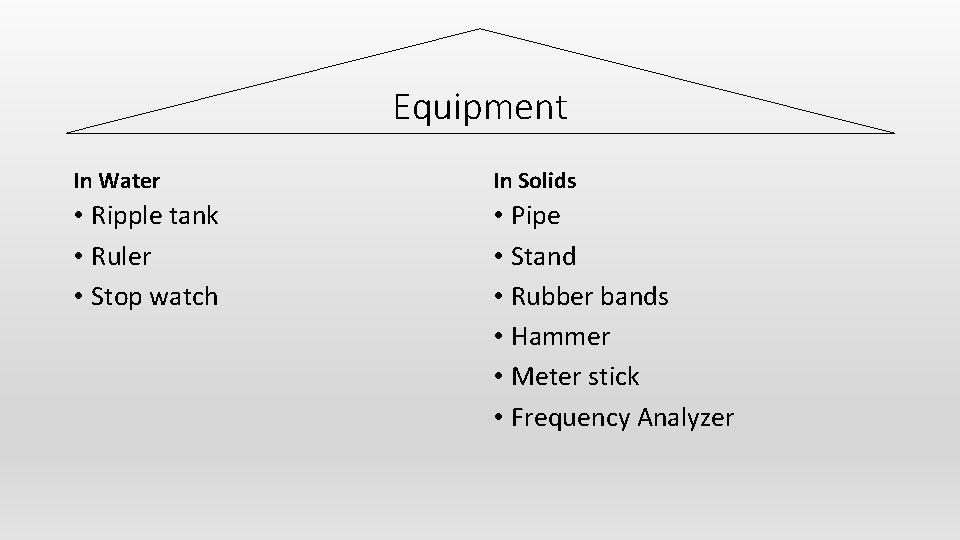 Equipment

In Water

• Ripple tank
• Ruler
• Stop watch

In Solids

• Pipe
• Stand
• Rubber bands
• Hammer
• Meter stick
• Frequency Analyzer